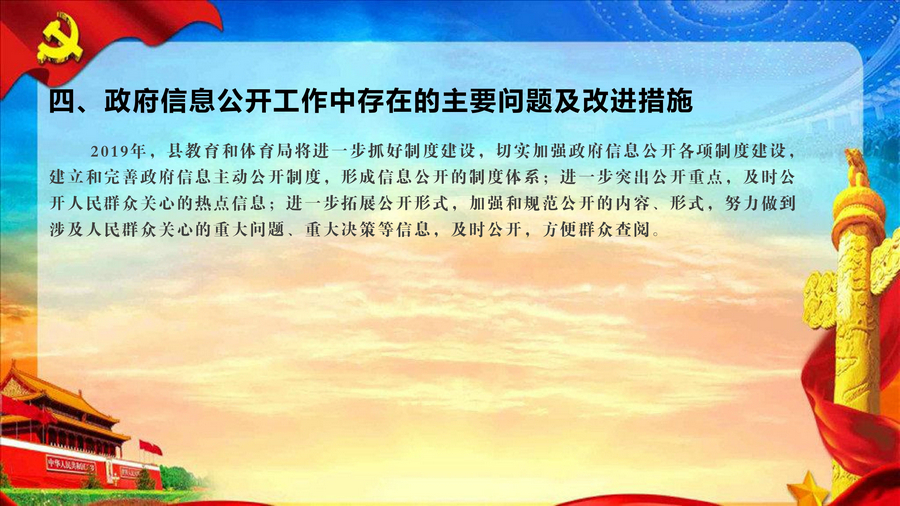 四、政府信息公开工作中存在的主要问题及改进措施

2019年，县教育和体育局将进一步抓好制度建设，切实加强政府信息公开各项制度建设，建立和完善政府信息主动公开制度，形成信息公开的制度体系；进一步突出公开重点，及时公开人民群众关心的热点信息；进一步拓展公开形式，加强和规范公开的内容、形式，努力做到涉及人民群众关心的重大问题、重大决策等信息，及时公开，方便群众查阅。